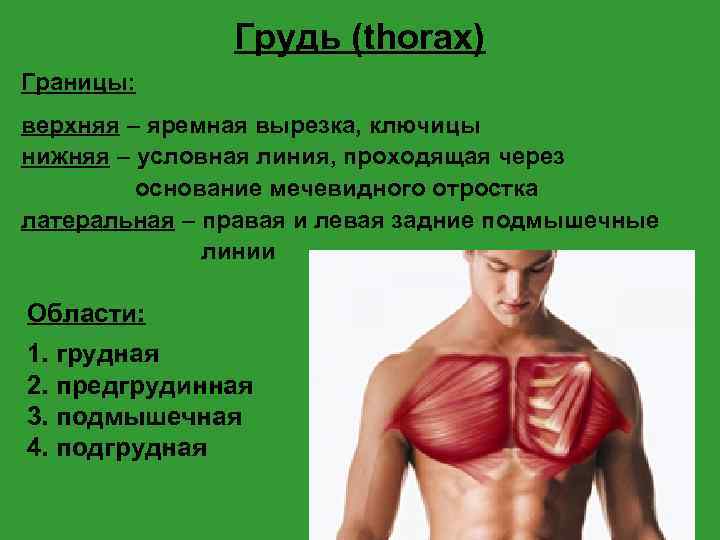 Грудь (thorax)

Границы:

верхняя – яремная вырезка, ключицы
нижняя – условная линия, проходящая через основание мечевидного отростка
латеральная – правая и левая задние подмышечные линии

Области:

1. грудная
2. предгрудинная
3. подмышечная
4. подгрудная